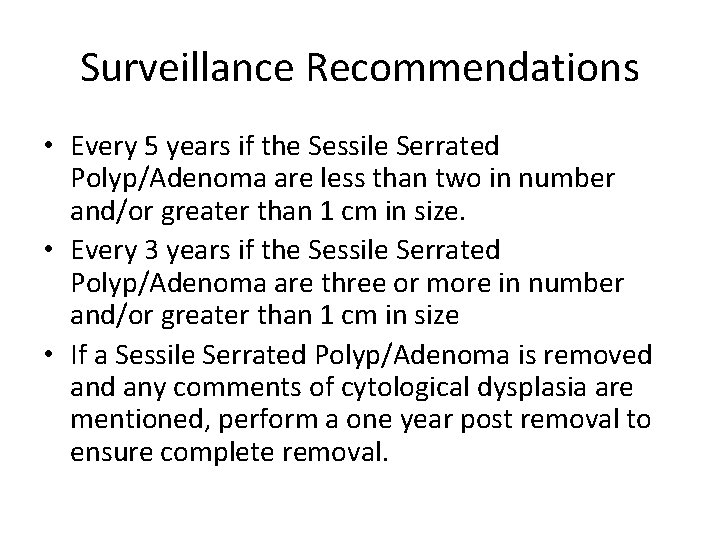 Surveillance Recommendations

• Every 5 years if the Sessile Serrated Polyp/Adenoma are less than two in number and/or greater than 1 cm in size.
• Every 3 years if the Sessile Serrated Polyp/Adenoma are three or more in number and/or greater than 1 cm in size
• If a Sessile Serrated Polyp/Adenoma is removed and any comments of cytological dysplasia are mentioned, perform a one year post removal to ensure complete removal.